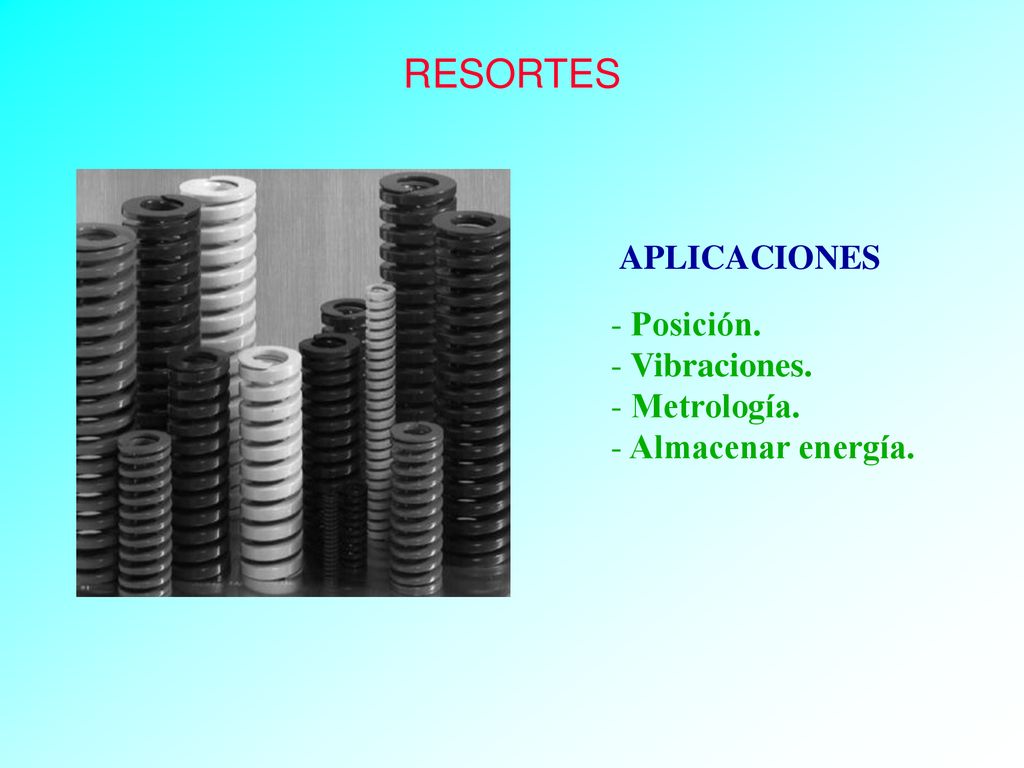 RESORTES

APLICACIONES

- Posición.
- Vibraciones.
- Metrología.
- Almacenar energía.